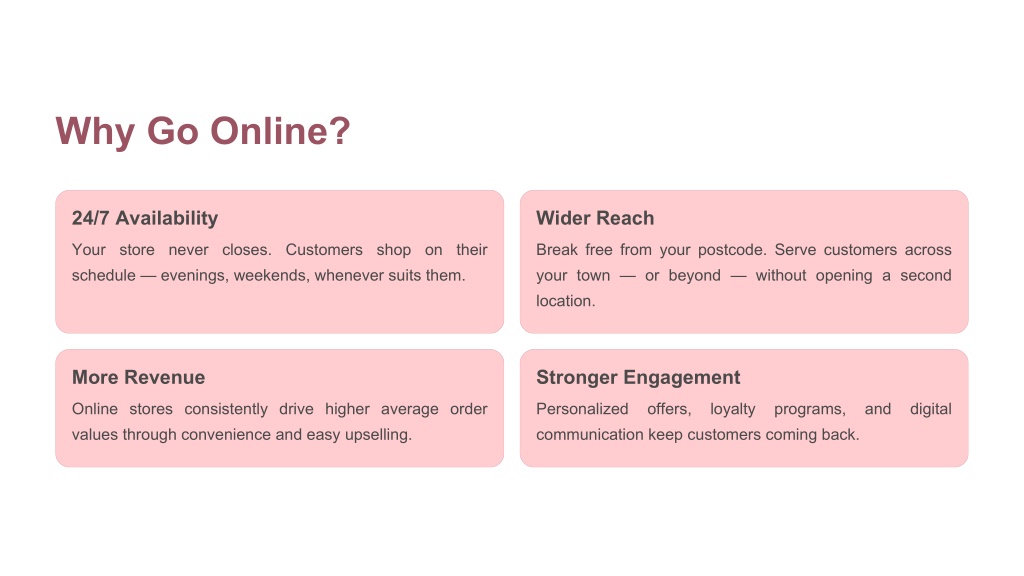 Why Go Online?

24/7 Availability

Your store never closes. Customers shop on their schedule — evenings, weekends, whenever suits them.

Wider Reach

Break free from your postcode. Serve customers across your town — or beyond — without opening a second location.

More Revenue

Online stores consistently drive higher average order values through convenience and easy upselling.

Stronger Engagement

Personalized offers, loyalty programs, and digital communication keep customers coming back.